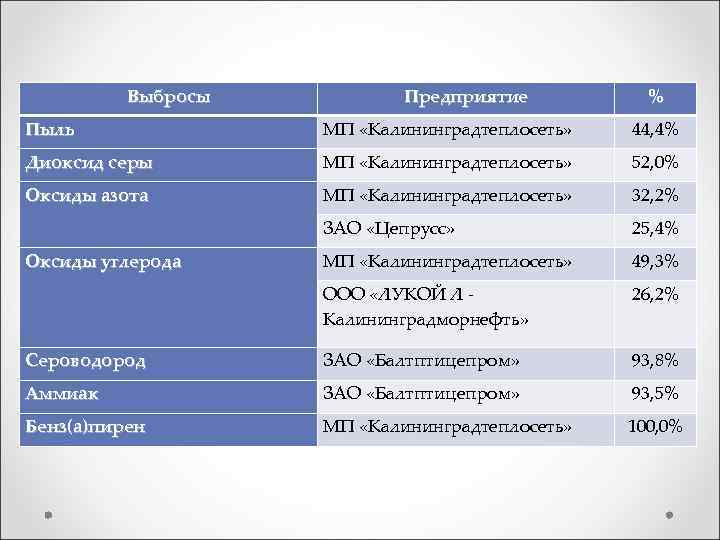 | Выбросы | Предприятие | % |
|---|---|---|
| Пыль | МП «Калининградтеплосеть» | 44,4% |
| Диоксид серы | МП «Калининградтеплосеть» | 52,0% |
| Оксиды азота | МП «Калининградтеплосеть» | 32,2% |
| | ЗАО «Цепрусс» | 25,4% |
| Оксиды углерода | МП «Калининградтеплосеть» | 49,3% |
| | ООО «ЛУКОЙ Л - Калининградморнефть» | 26,2% |
| Сероводород | ЗАО «Балтптицепром» | 93,8% |
| Аммиак | ЗАО «Балтптицепром» | 93,5% |
| Бенз(а)пирен | МП «Калининградтеплосеть» | 100,0% |